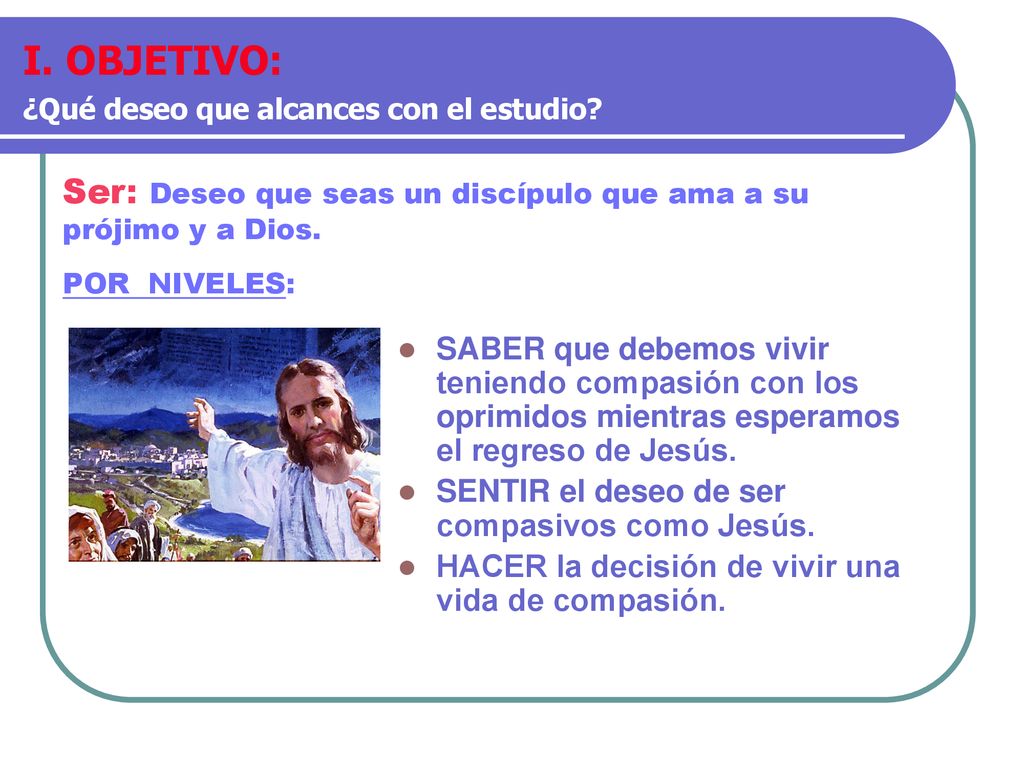 I. OBJETIVO:
¿Qué deseo que alcances con el estudio?

Ser: Deseo que seas un discípulo que ama a su prójimo y a Dios.

POR NIVELES:

- SABER que debemos vivir teniendo compasión con los oprimidos mientras esperamos el regreso de Jesús.
- SENTIR el deseo de ser compasivos como Jesús.
- HACER la decisión de vivir una vida de compasión.